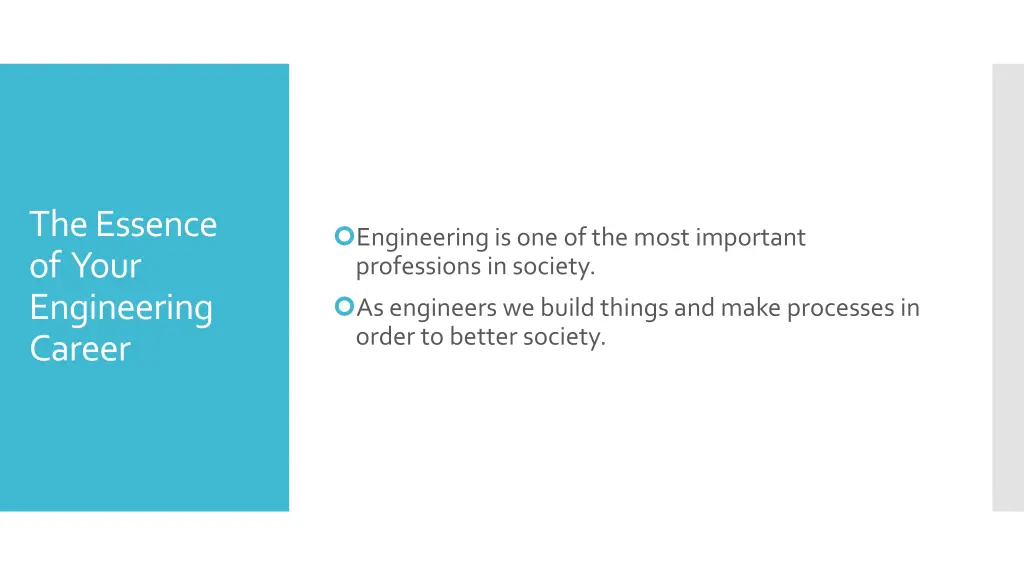 The Essence of Your Engineering Career

Engineering is one of the most important professions in society.

As engineers we build things and make processes in order to better society.